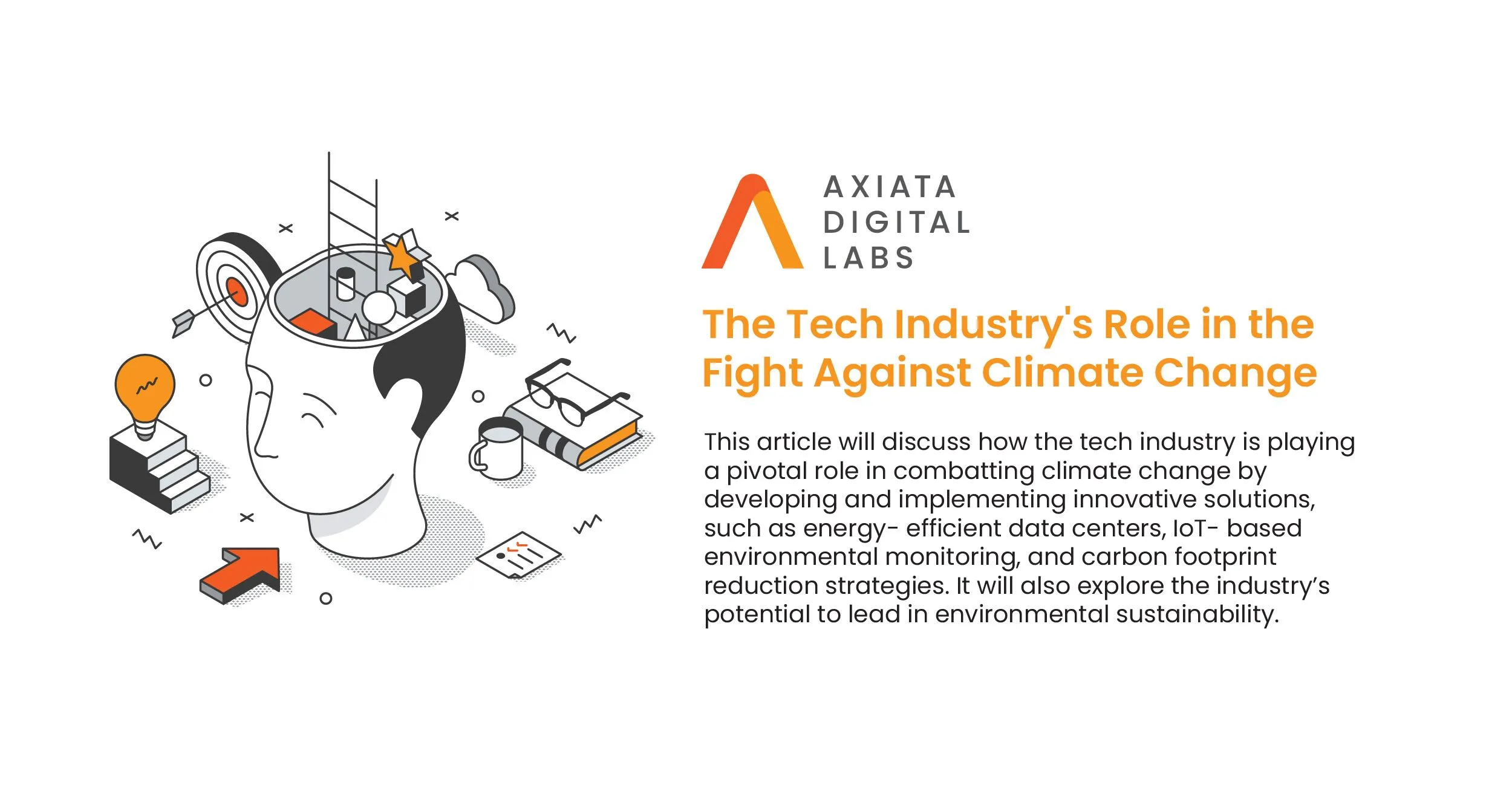 AXIATA
DIGITAL
LABS

The Tech Industry's Role in the Fight Against Climate Change

This article will discuss how the tech industry is playing a pivotal role in combatting climate change by developing and implementing innovative solutions, such as energy- efficient data centers, IoT- based environmental monitoring, and carbon footprint reduction strategies. It will also explore the industry's potential to lead in environmental sustainability.